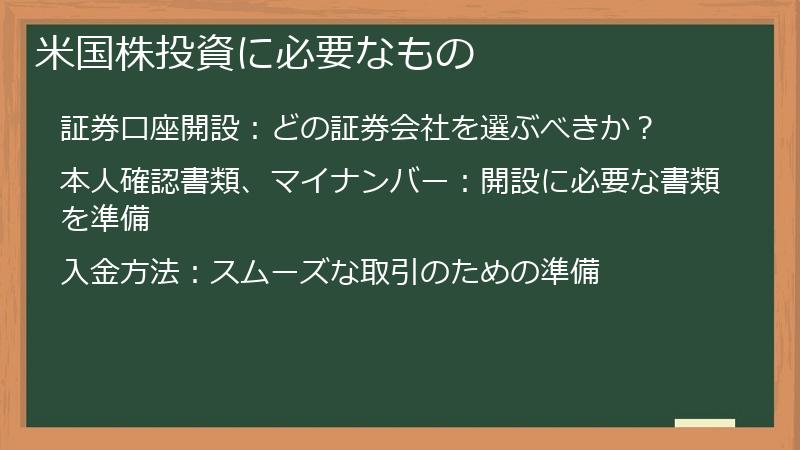 米国株投資に必要なもの

証券口座開設：どの証券会社を選ぶべきか？

本人確認書類、マイナンバー：開設に必要な書類を準備

入金方法：スムーズな取引のための準備